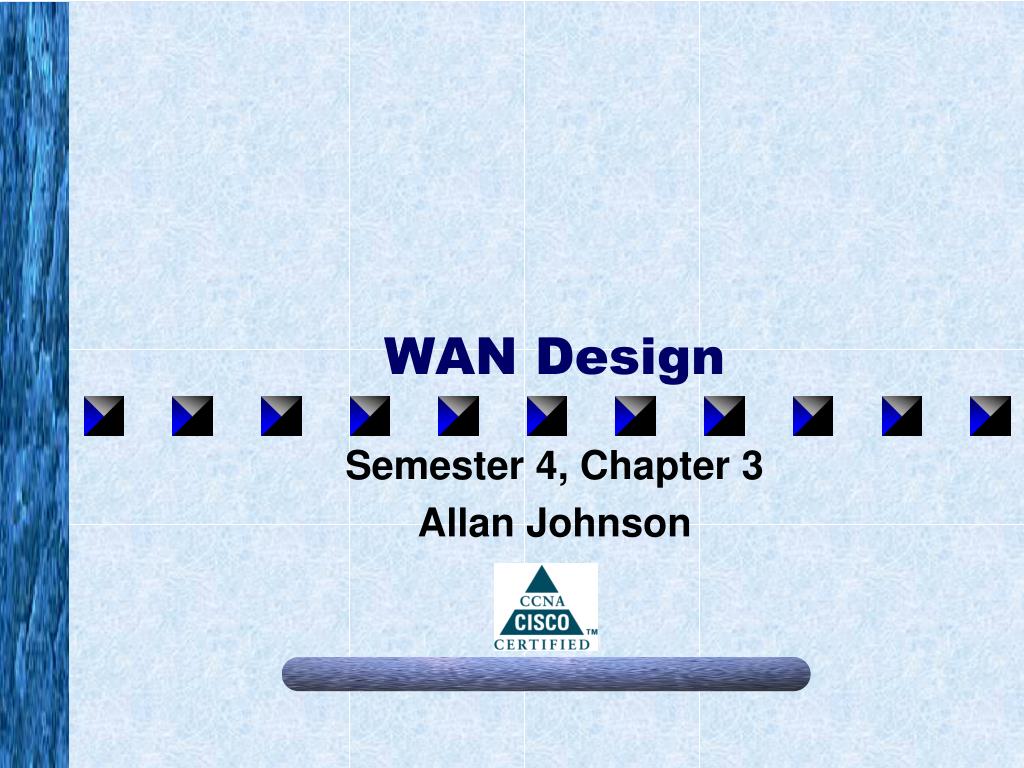 WAN Design

Semester 4, Chapter 3

Allan Johnson

CCNA
CISCO™
CERTIFIED